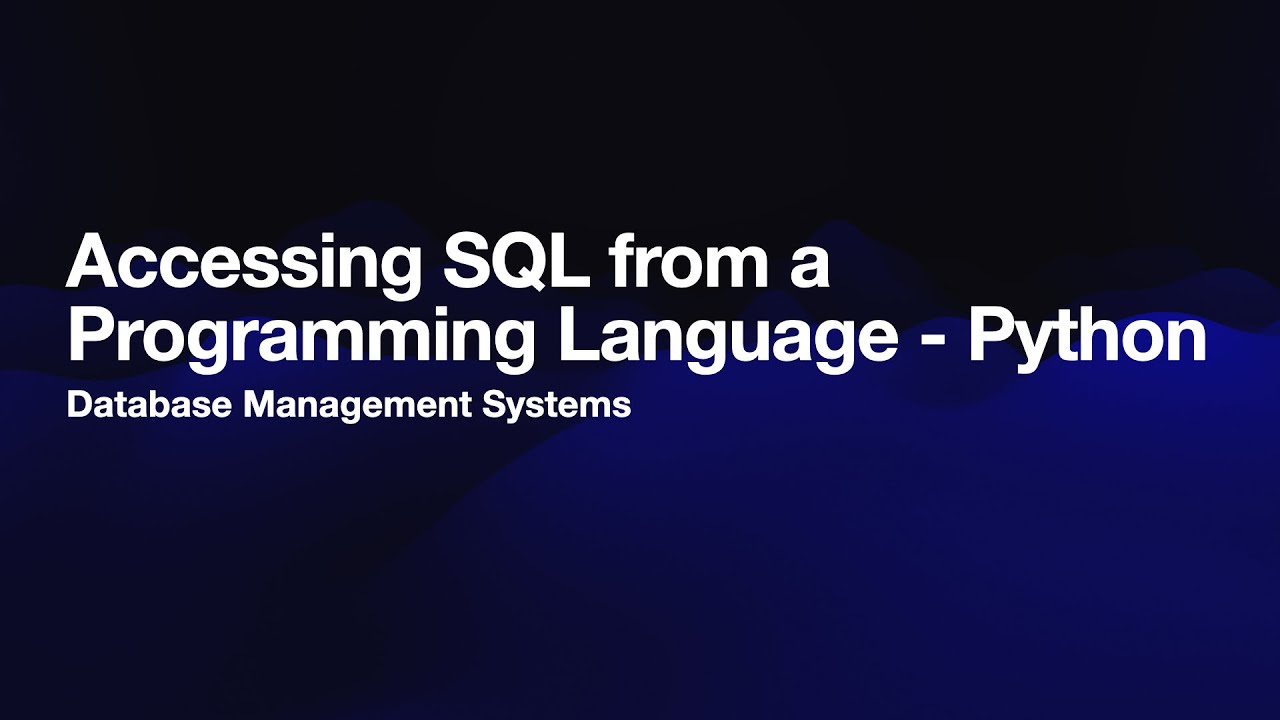 Accessing SQL from a Programming Language - Python

Database Management Systems